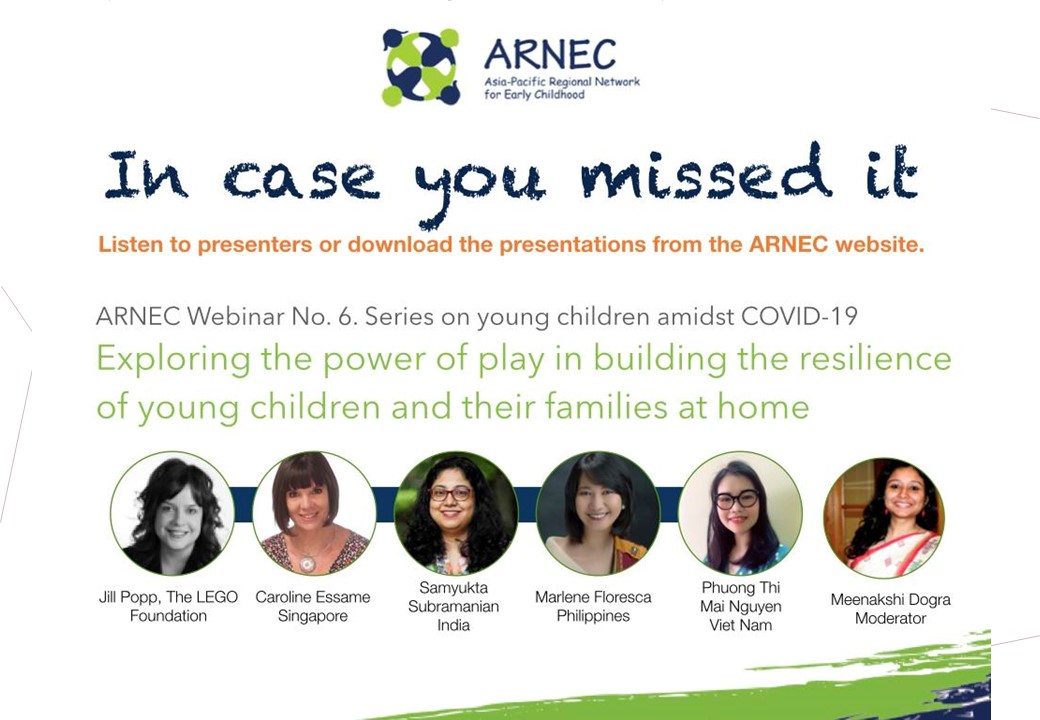 ARNEC
Asia-Pacific Regional Network for Early Childhood

In case you missed it

Listen to presenters or download the presentations from the ARNEC website.

ARNEC Webinar No. 6. Series on young children amidst COVID-19

Exploring the power of play in building the resilience of young children and their families at home

Jill Popp, The LEGO Foundation

Caroline Essame Singapore

Samyukta Subramanian India

Marlene Floresca Philippines

Phuong Thi Mai Nguyen Viet Nam

Meenakshi Dogra Moderator